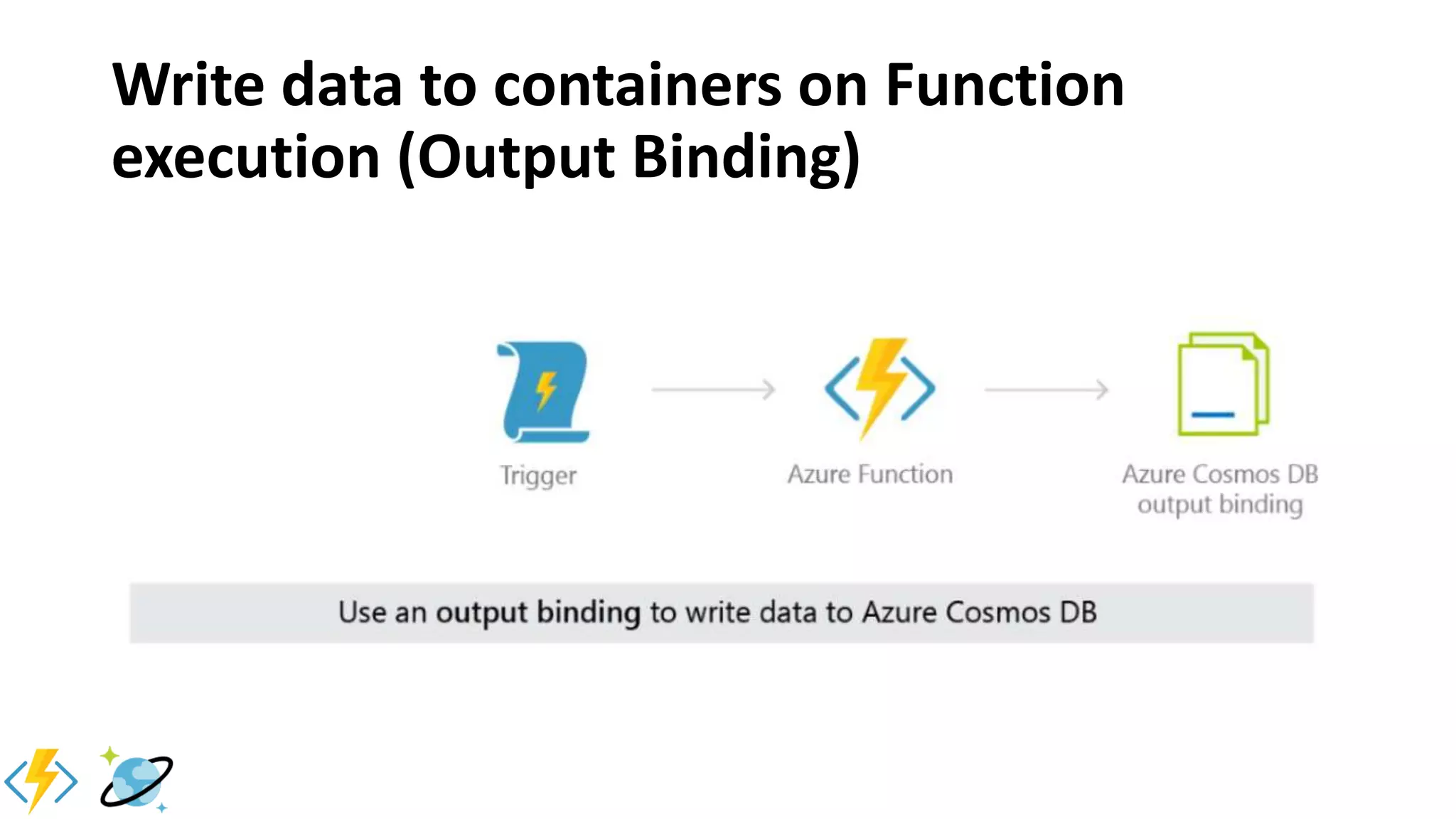 Write data to containers on Function execution (Output Binding)

Trigger

Azure Function

Azure Cosmos DB output binding

Use an output binding to write data to Azure Cosmos DB